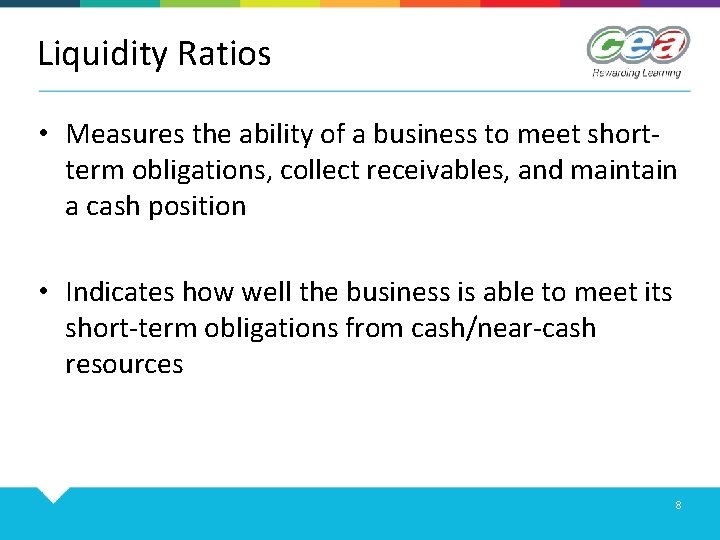 Liquidity Ratios

cea
Rewarding Learning

• Measures the ability of a business to meet short-term obligations, collect receivables, and maintain a cash position

• Indicates how well the business is able to meet its short-term obligations from cash/near-cash resources

8